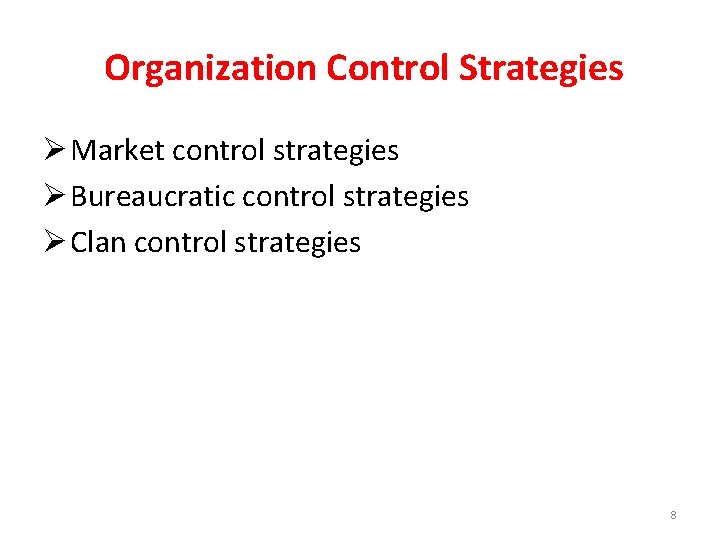 Organization Control Strategies

➢ Market control strategies
➢ Bureaucratic control strategies
➢ Clan control strategies

8